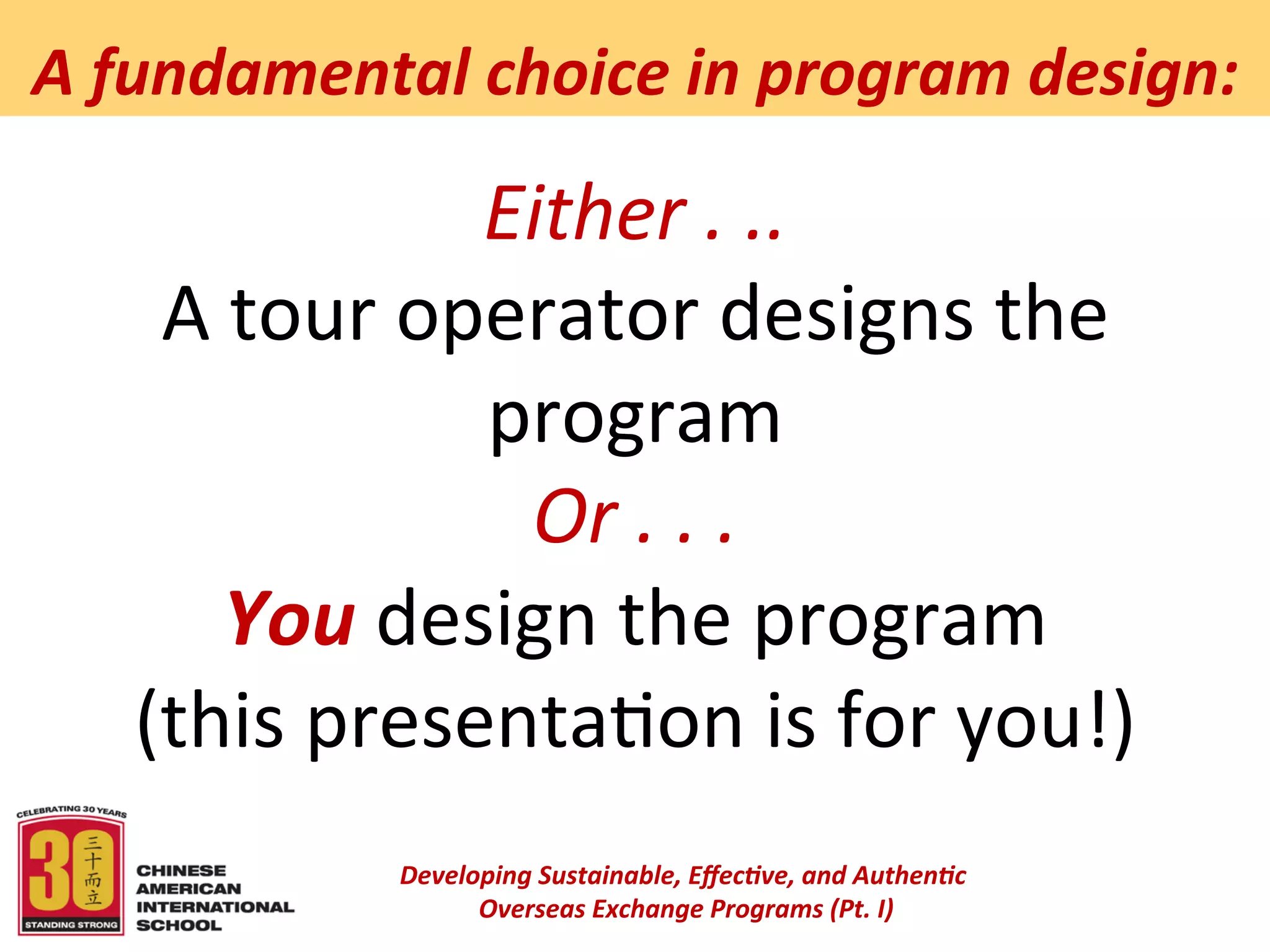 A fundamental choice in program design:

Either . ..

A tour operator designs the program

Or . . .

You design the program (this presentation is for you!)

CELEBRATING 30 YEARS
30
三十而立
STANDING STRONG

CHINESE AMERICAN INTERNATIONAL SCHOOL

Developing Sustainable, Effective, and Authentic Overseas Exchange Programs (Pt. I)